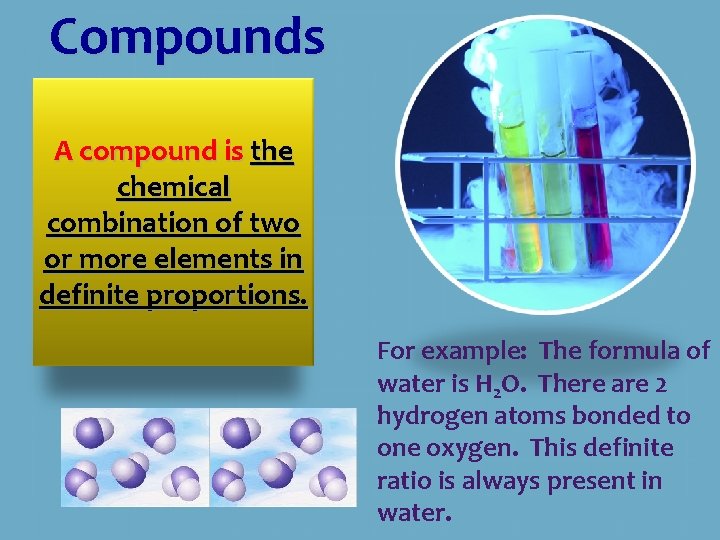 Compounds

A compound is the chemical combination of two or more elements in definite proportions.

For example: The formula of water is $H_2O$. There are 2 hydrogen atoms bonded to one oxygen. This definite ratio is always present in water.